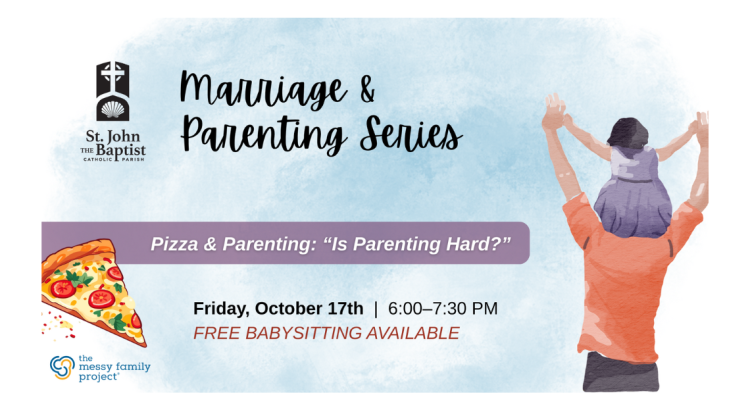 St. John THE Baptist CATHOLIC PARISH

Marriage & Parenting Series

Pizza & Parenting: “Is Parenting Hard?”

Friday, October 17th | 6:00–7:30 PM
FREE BABYSITTING AVAILABLE

the messy family project®